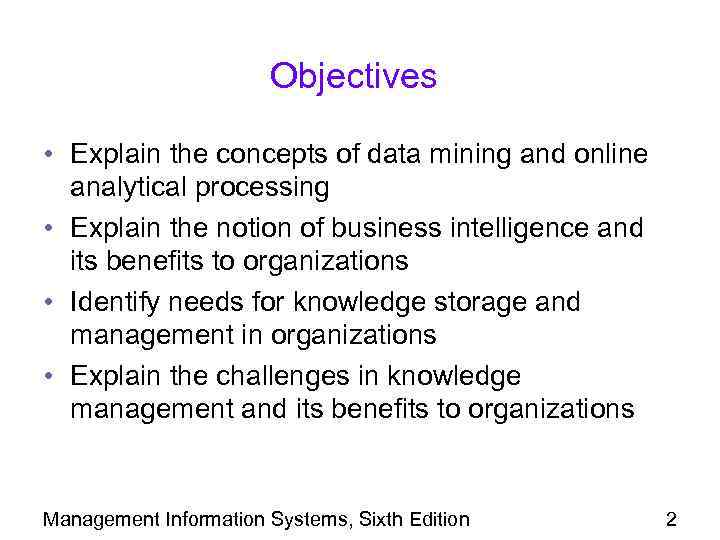 Objectives

• Explain the concepts of data mining and online analytical processing
• Explain the notion of business intelligence and its benefits to organizations
• Identify needs for knowledge storage and management in organizations
• Explain the challenges in knowledge management and its benefits to organizations

Management Information Systems, Sixth Edition 2